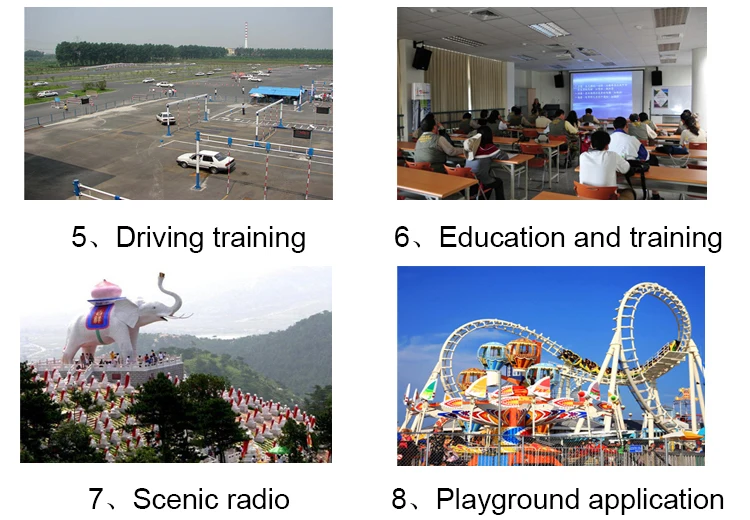 5、Driving training

6、Education and training

7、Scenic radio

8、Playground application